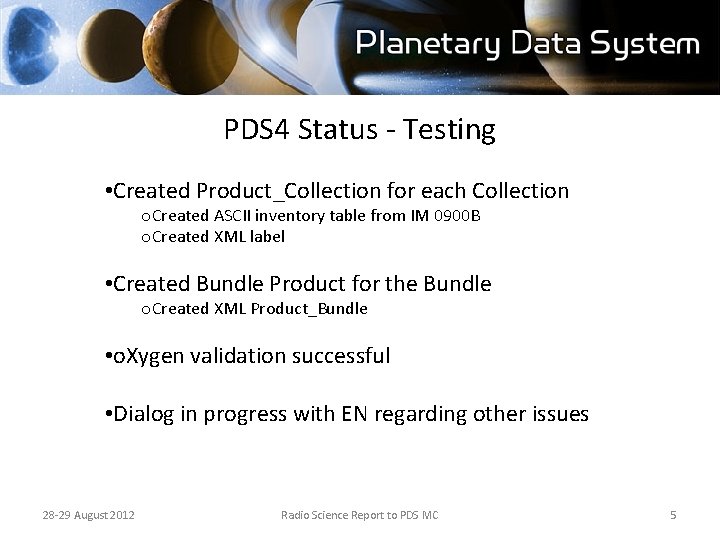 Planetary Data System

PDS4 Status - Testing

•Created Product_Collection for each Collection
oCreated ASCII inventory table from IM 0900B
oCreated XML label

•Created Bundle Product for the Bundle
oCreated XML Product_Bundle

•oXygen validation successful

•Dialog in progress with EN regarding other issues

28-29 August 2012

Radio Science Report to PDS MC

5